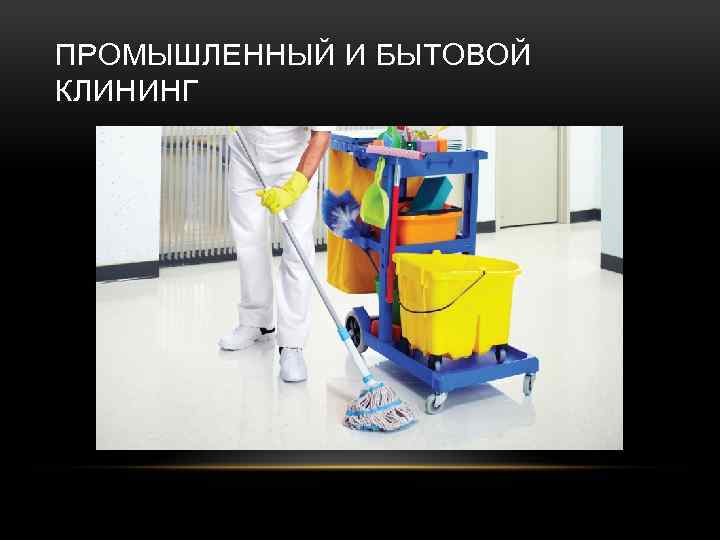 ПРОМЫШЛЕННЫЙ И БЫТОВОЙ КЛИНИНГ